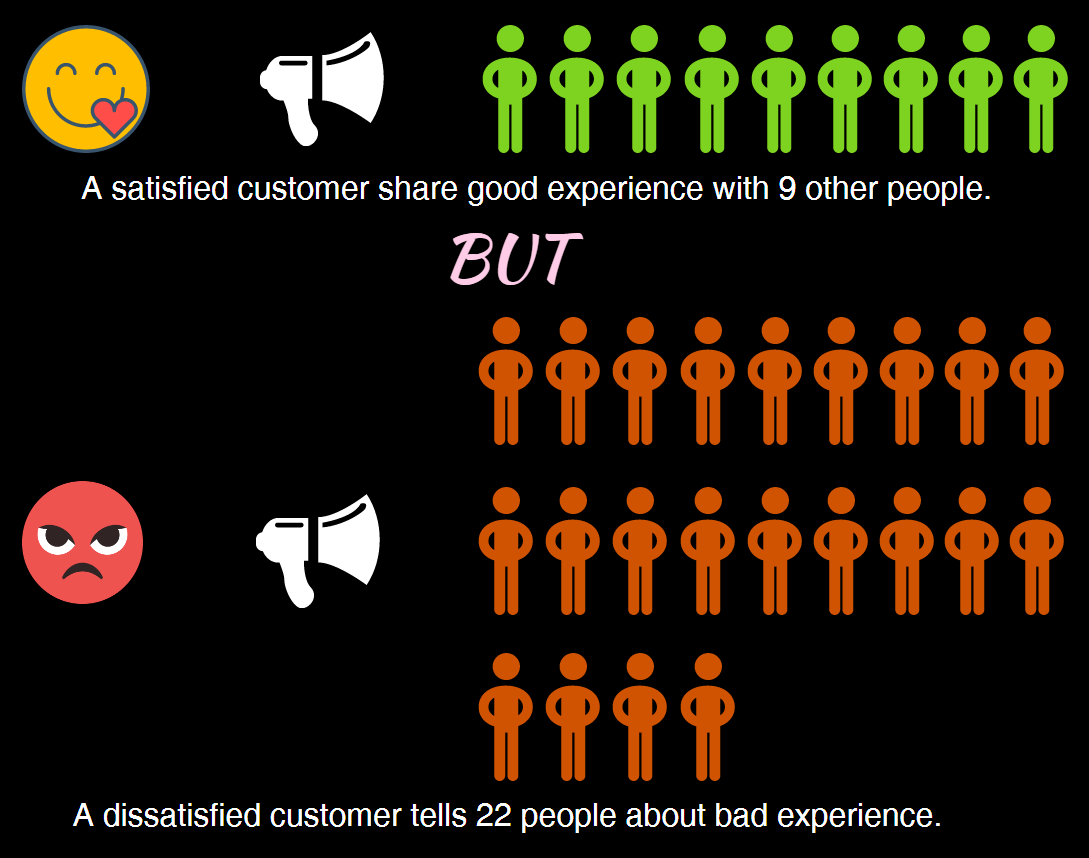 A satisfied customer share good experience with 9 other people.

BUT

A dissatisfied customer tells 22 people about bad experience.